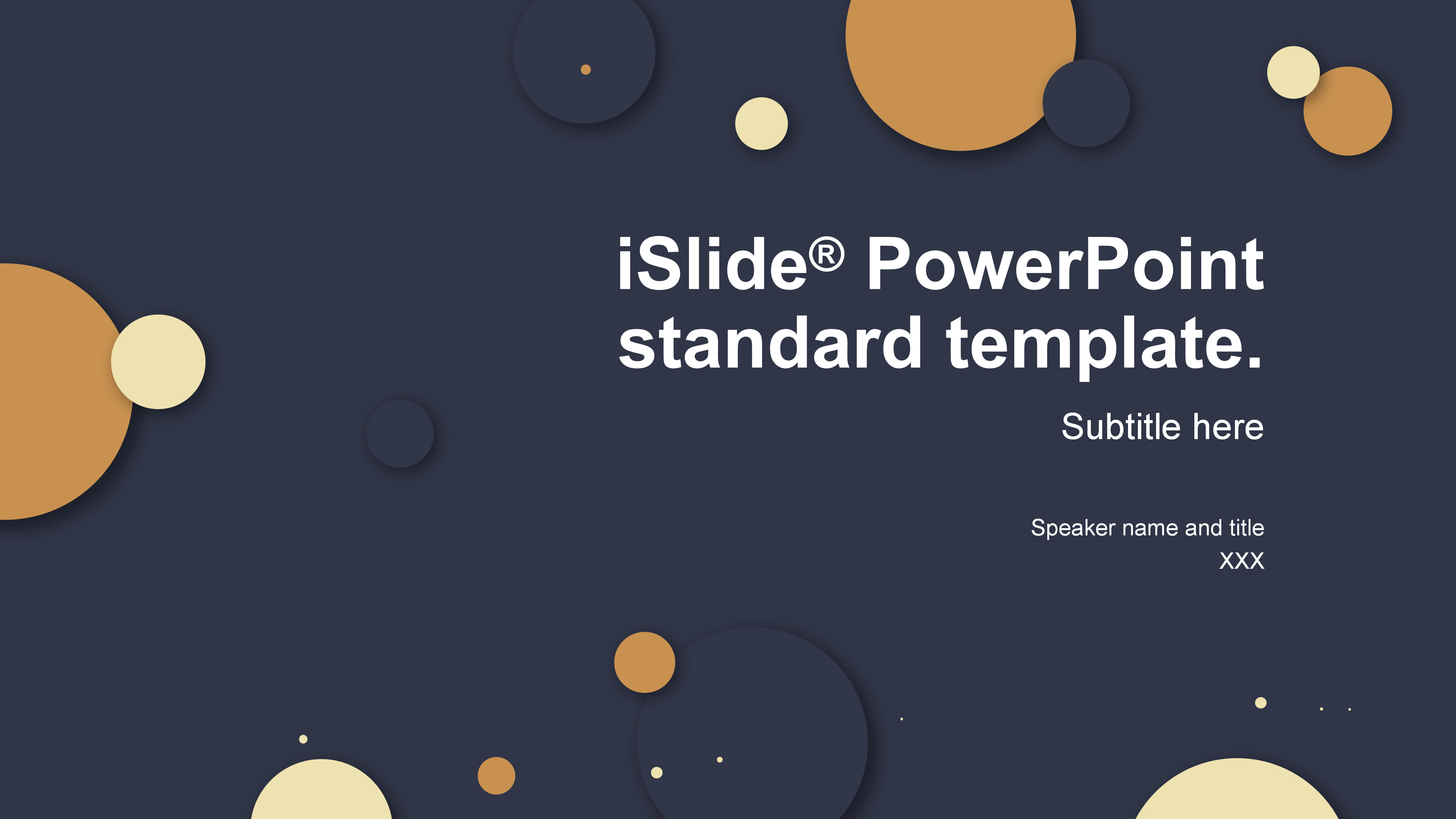 iSlide® PowerPoint standard template.

Subtitle here

Speaker name and title
XXX